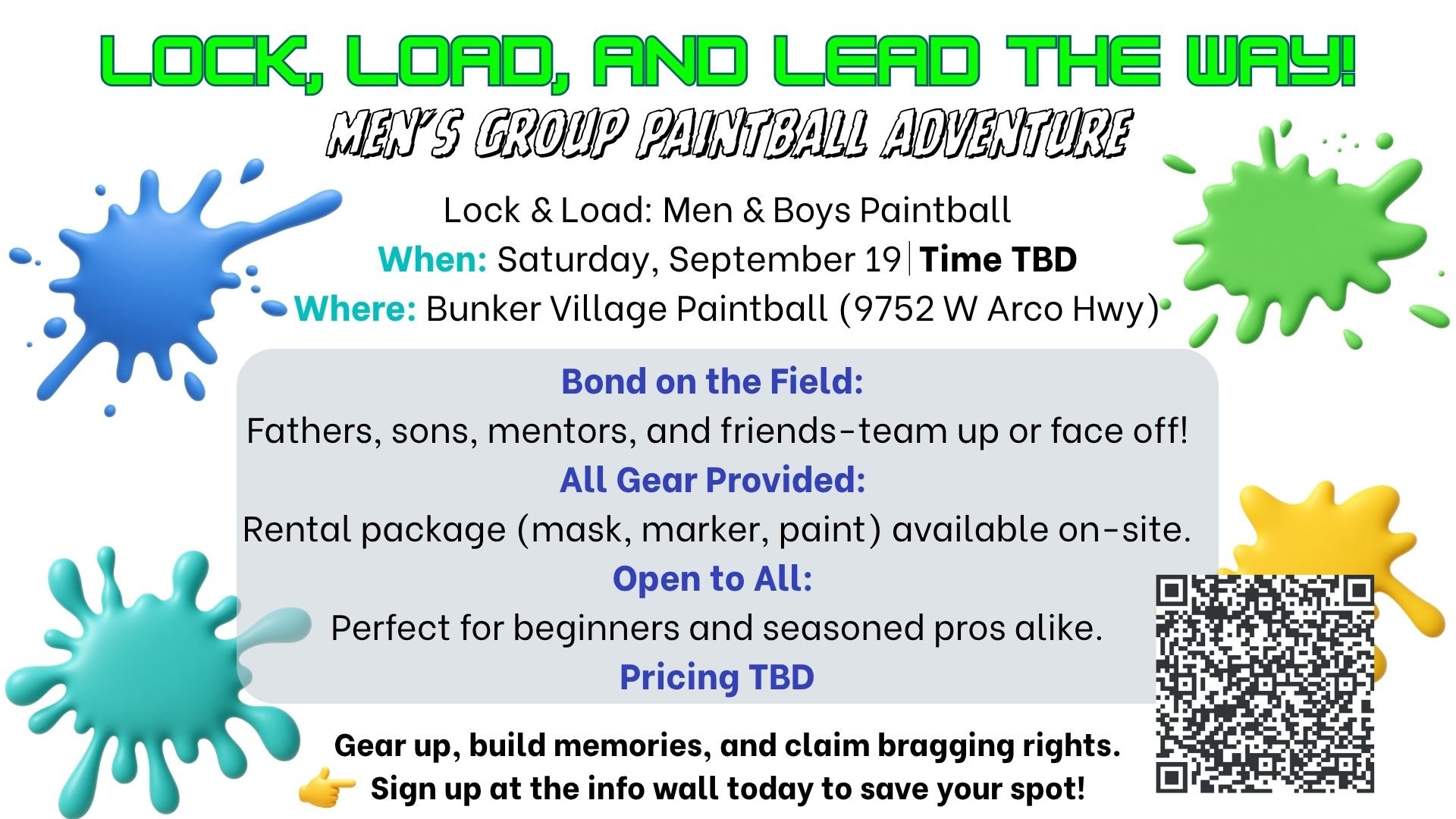 LOCK, LOAD, AND LEAD THE WAY!

MEN'S GROUP PAINTBALL ADVENTURE

Lock & Load: Men & Boys Paintball
When: Saturday, September 19 | Time TBD
Where: Bunker Village Paintball (9752 W Arco Hwy)

Bond on the Field:
Fathers, sons, mentors, and friends-team up or face off!
All Gear Provided:
Rental package (mask, marker, paint) available on-site.
Open to All:
Perfect for beginners and seasoned pros alike.
Pricing TBD

Gear up, build memories, and claim bragging rights.
👉 Sign up at the info wall today to save your spot!